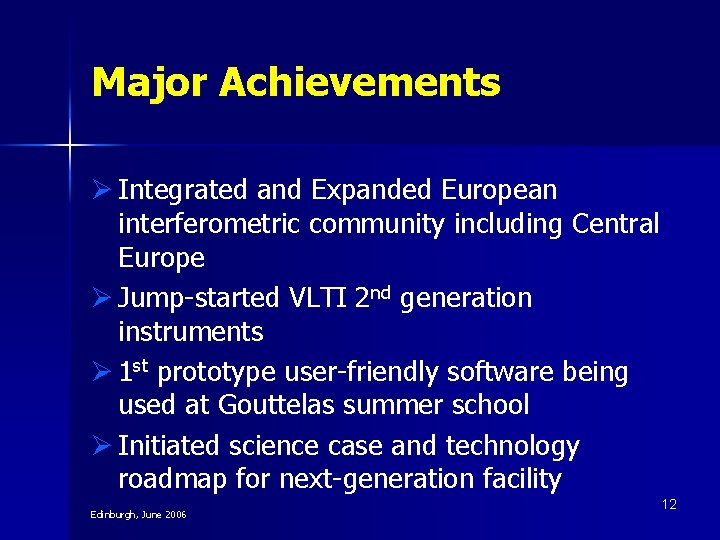 Major Achievements

➢ Integrated and Expanded European interferometric community including Central Europe

➢ Jump-started VLTI 2nd generation instruments

➢ 1st prototype user-friendly software being used at Gouttelas summer school

➢ Initiated science case and technology roadmap for next-generation facility

Edinburgh, June 2006

12